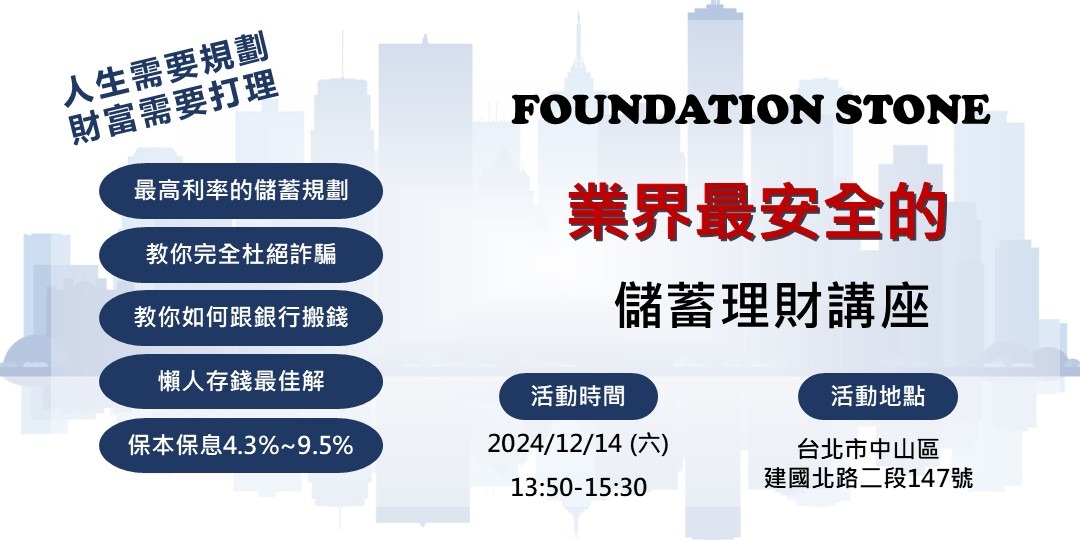 人生需要規劃
財富需要打理

最高利率的儲蓄規劃

教你完全杜絕詐騙

教你如何跟銀行搬錢

懶人存錢最佳解

保本保息4.3%~9.5%

FOUNDATION STONE

業界最安全的

儲蓄理財講座

活動時間

2024/12/14 (六)
13:50-15:30

活動地點

台北市中山區
建國北路二段147號